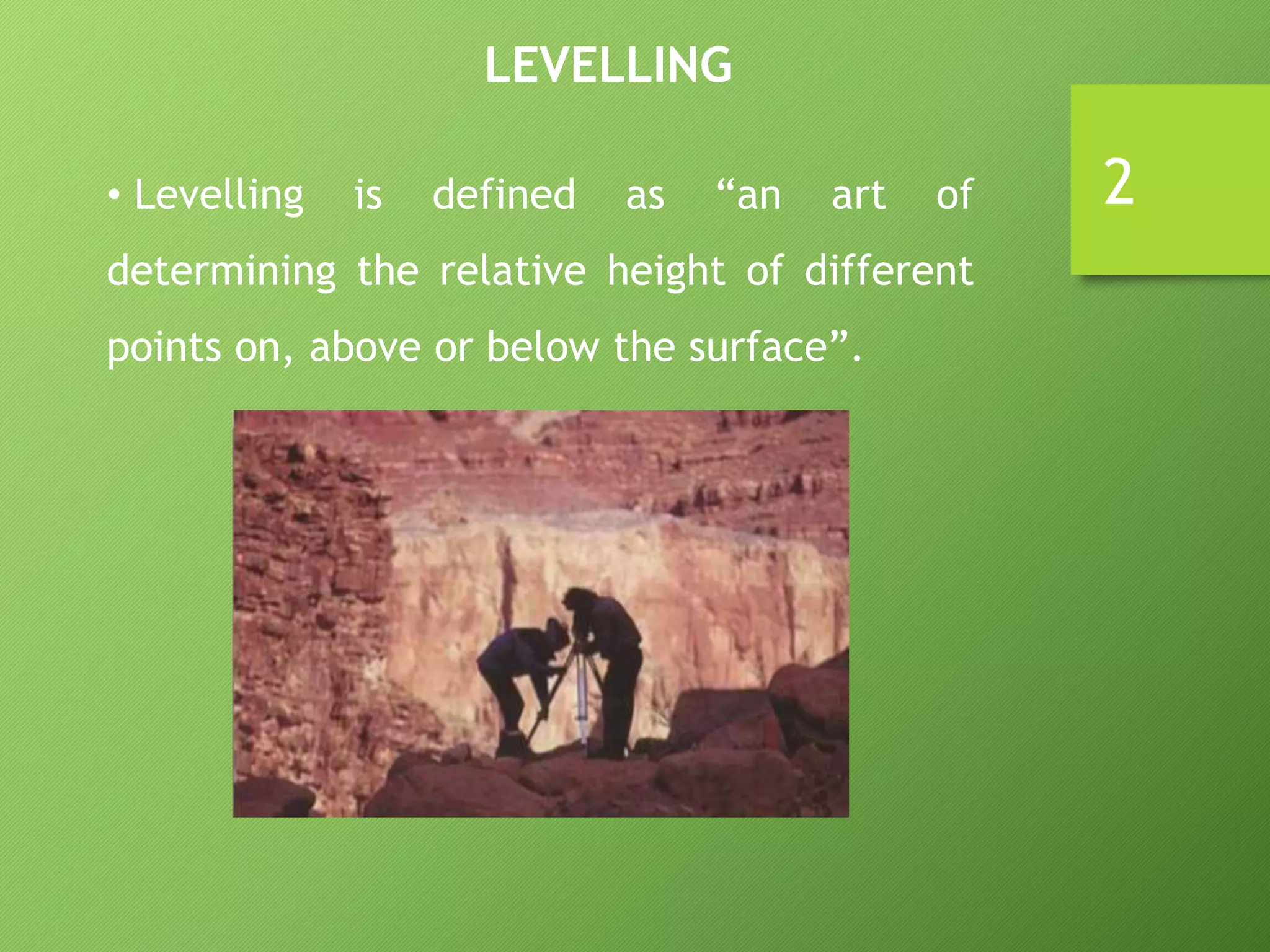 LEVELLING

2

• Levelling is defined as “an art of determining the relative height of different points on, above or below the surface”.